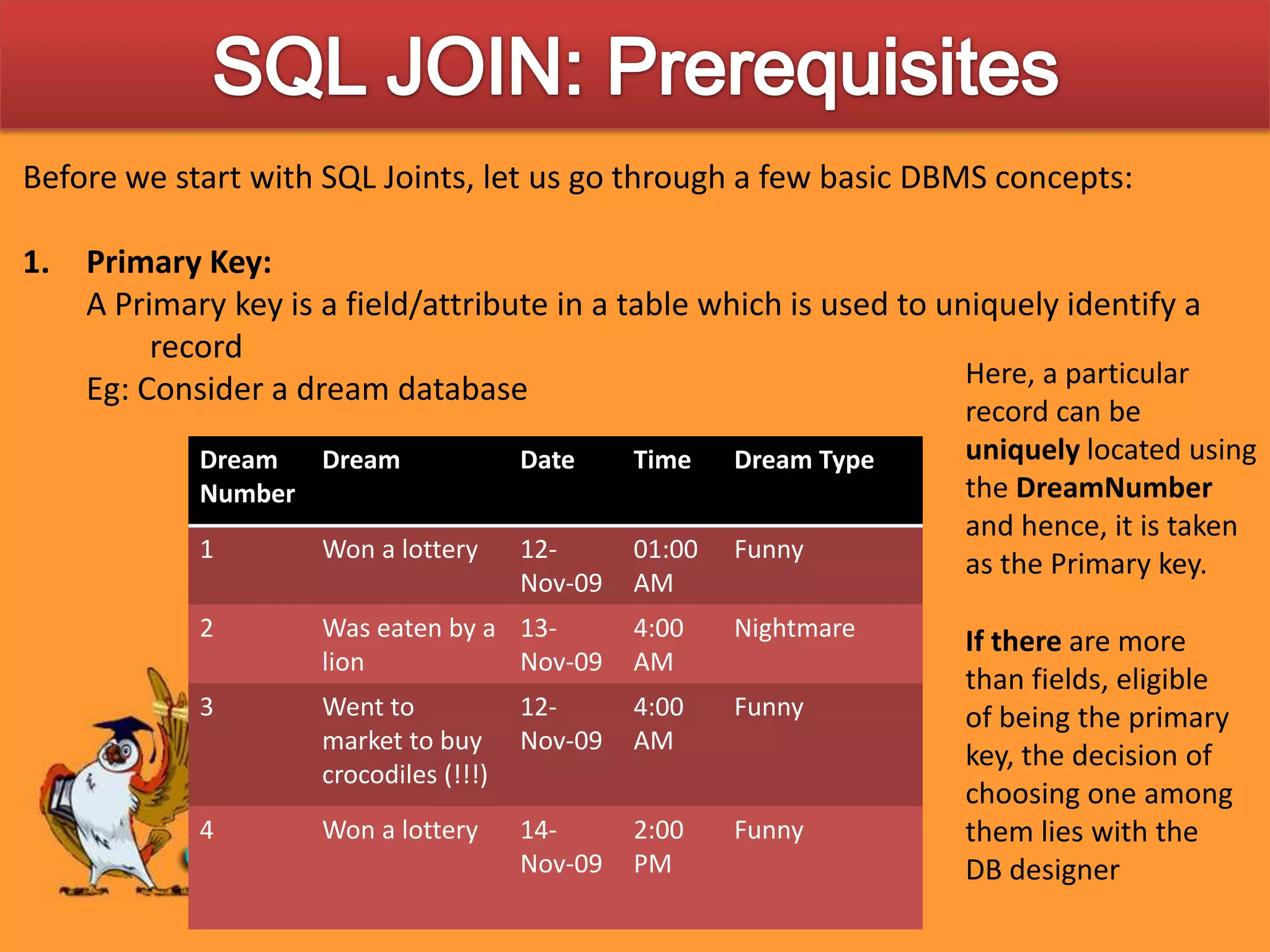 SQL JOIN: Prerequisites

Before we start with SQL Joints, let us go through a few basic DBMS concepts:

1. Primary Key:
A Primary key is a field/attribute in a table which is used to uniquely identify a record
Eg: Consider a dream database

| Dream Number | Dream | Date | Time | Dream Type |
|---|---|---|---|---|
| 1 | Won a lottery | 12-Nov-09 | 01:00 AM | Funny |
| 2 | Was eaten by a lion | 13-Nov-09 | 4:00 AM | Nightmare |
| 3 | Went to market to buy crocodiles (!!!) | 12-Nov-09 | 4:00 AM | Funny |
| 4 | Won a lottery | 14-Nov-09 | 2:00 PM | Funny |

Here, a particular record can be uniquely located using the DreamNumber and hence, it is taken as the Primary key.

If there are more than fields, eligible of being the primary key, the decision of choosing one among them lies with the DB designer